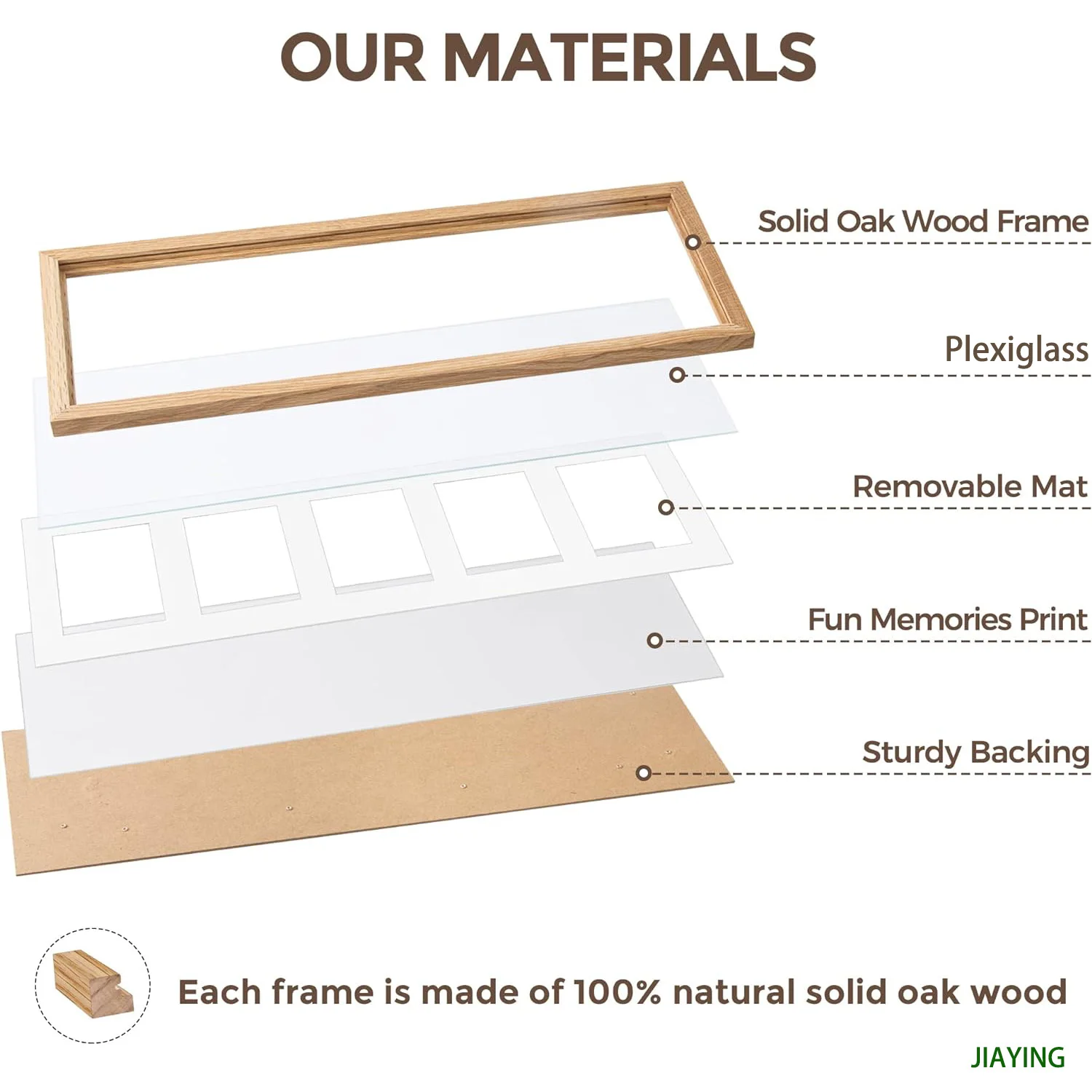 OUR MATERIALS

Solid Oak Wood Frame

Plexiglass

Removable Mat

Fun Memories Print

Sturdy Backing

Each frame is made of 100% natural solid oak wood

JIAYING